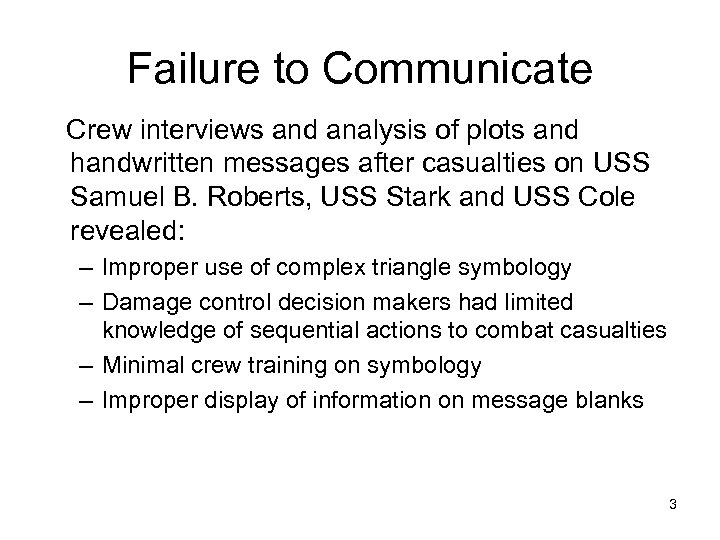 Failure to Communicate

Crew interviews and analysis of plots and handwritten messages after casualties on USS Samuel B. Roberts, USS Stark and USS Cole revealed:

– Improper use of complex triangle symbology
– Damage control decision makers had limited knowledge of sequential actions to combat casualties
– Minimal crew training on symbology
– Improper display of information on message blanks

3